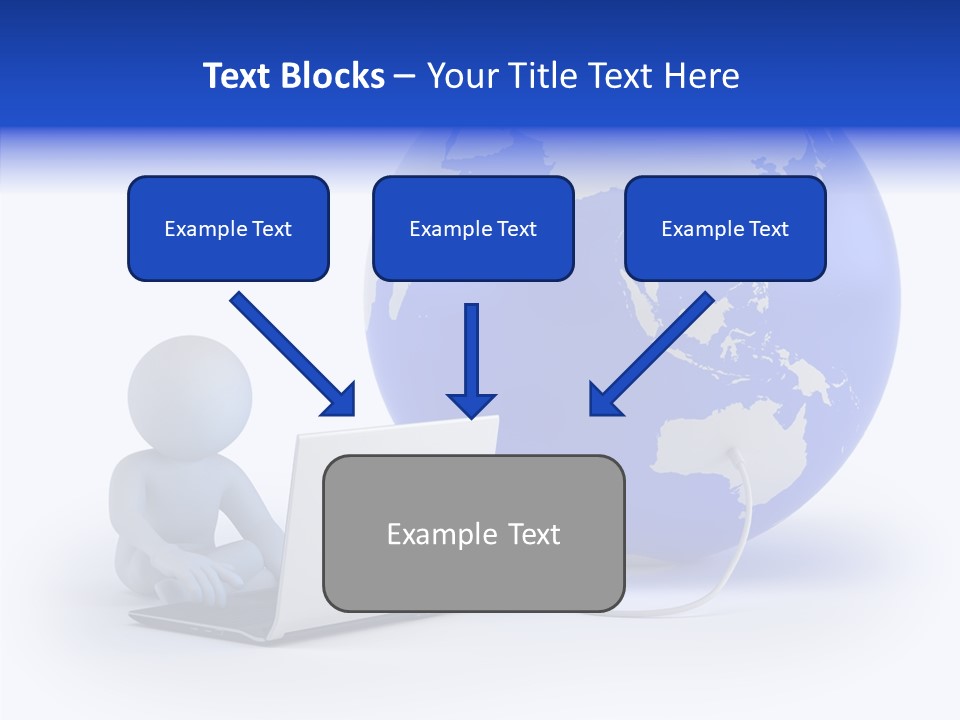 Text Blocks – Your Title Text Here

Example Text

Example Text

Example Text

Example Text